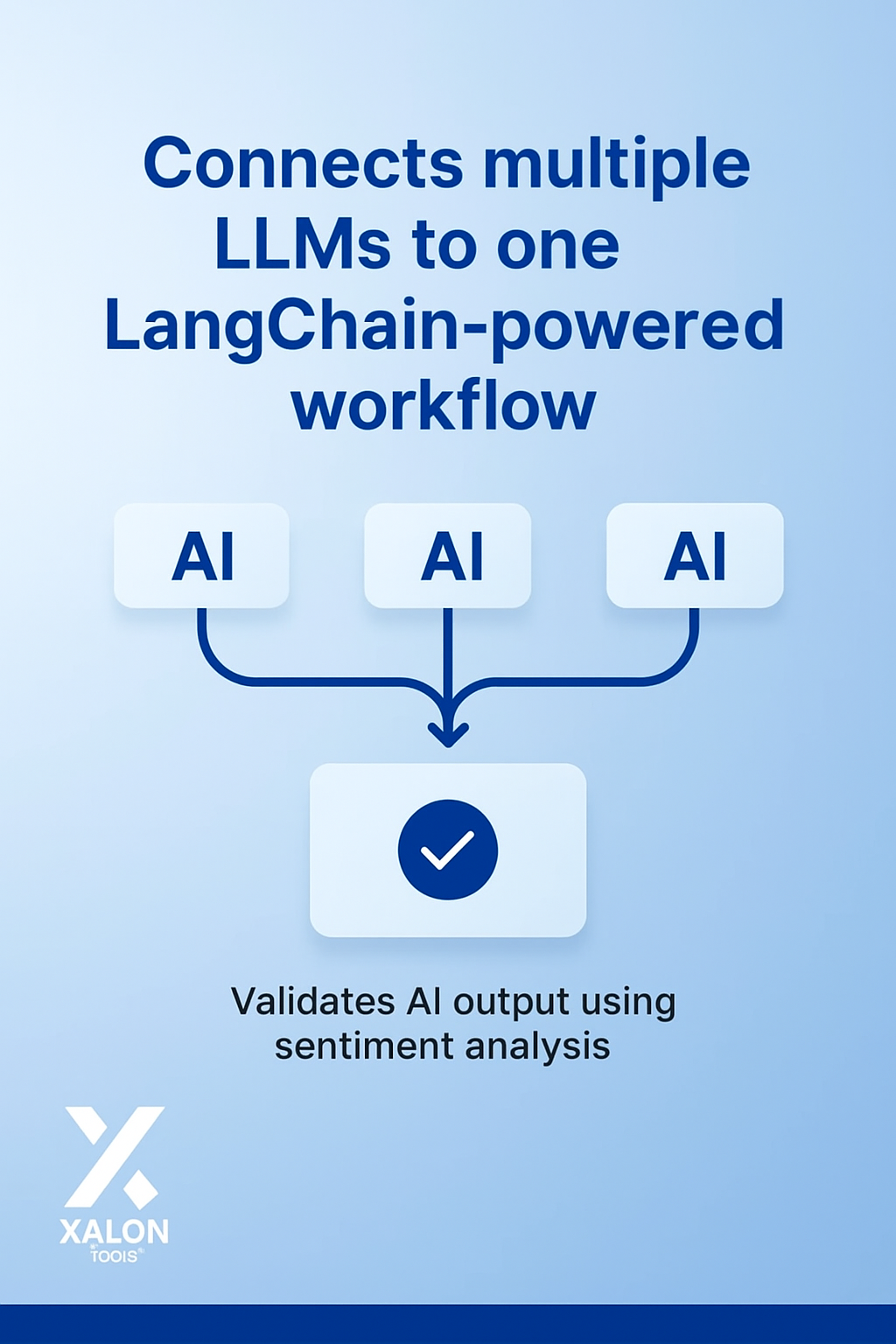 Connects multiple LLMs to one LangChain-powered workflow

AI

AI

AI

Validates AI output using sentiment analysis

XALON
TOOIS